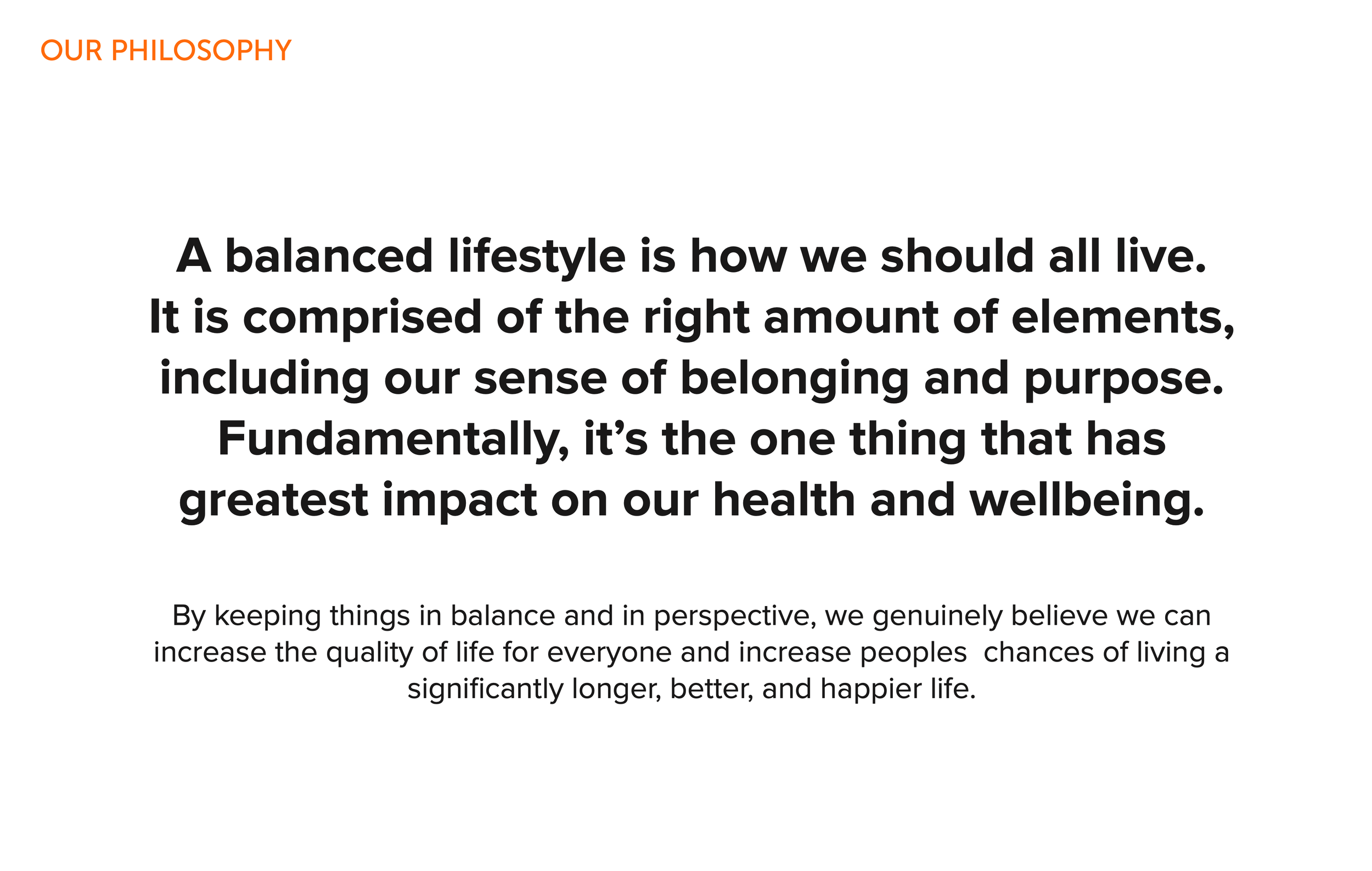 OUR PHILOSOPHY

A balanced lifestyle is how we should all live. It is comprised of the right amount of elements, including our sense of belonging and purpose. Fundamentally, it’s the one thing that has greatest impact on our health and wellbeing.

By keeping things in balance and in perspective, we genuinely believe we can increase the quality of life for everyone and increase peoples chances of living a significantly longer, better, and happier life.